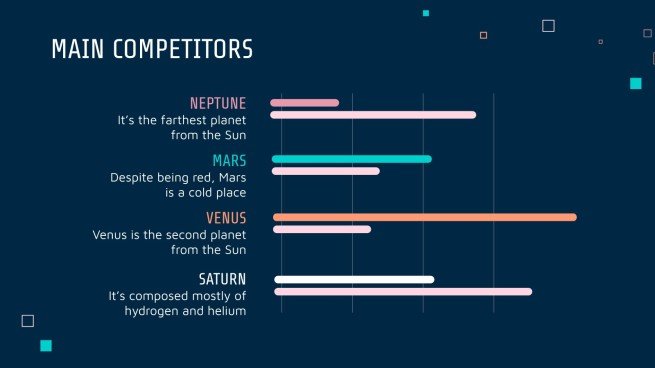 MAIN COMPETITORS

NEPTUNE
It's the farthest planet from the Sun

MARS
Despite being red, Mars is a cold place

VENUS
Venus is the second planet from the Sun

SATURN
It's composed mostly of hydrogen and helium